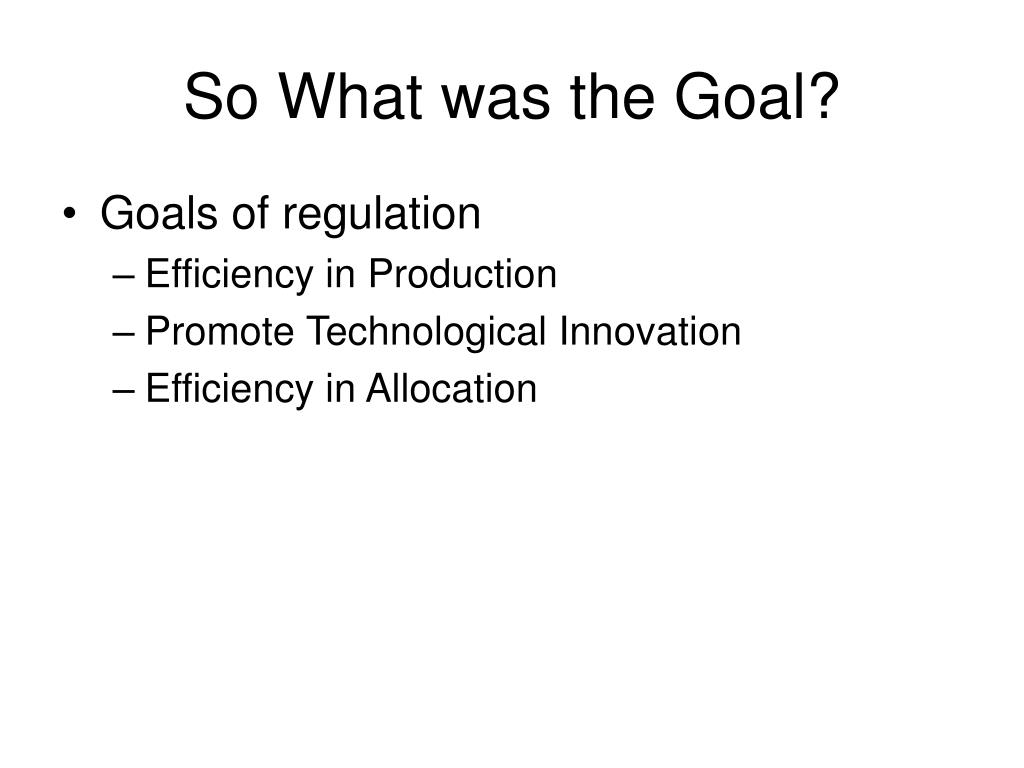 So What was the Goal?

• Goals of regulation
– Efficiency in Production
– Promote Technological Innovation
– Efficiency in Allocation